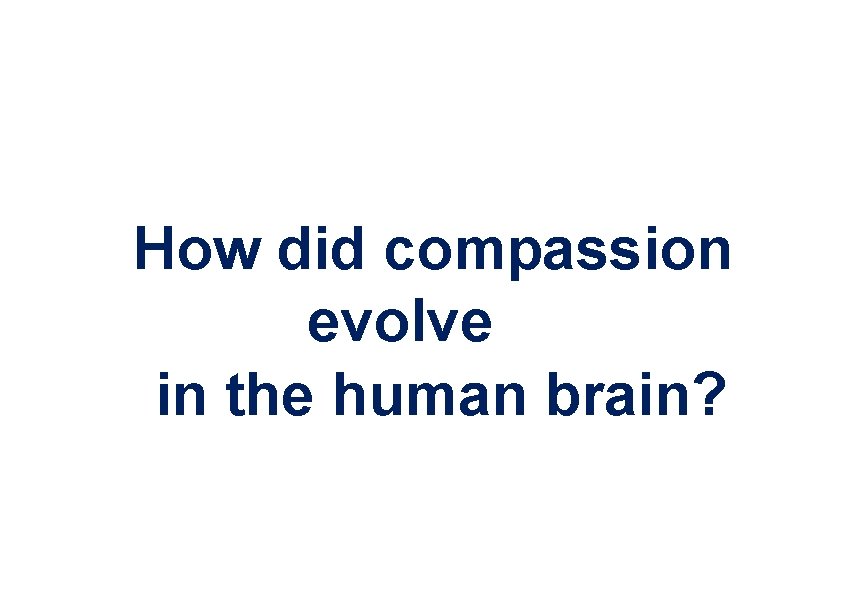 How did compassion evolve in the human brain?